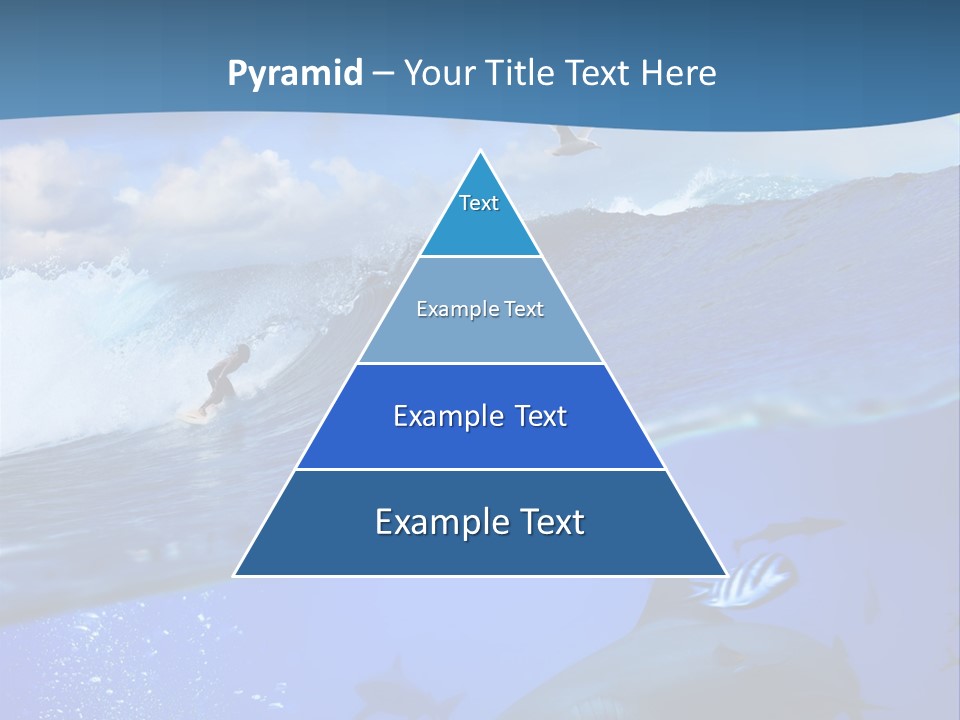 Pyramid – Your Title Text Here

Text

Example Text

Example Text

Example Text